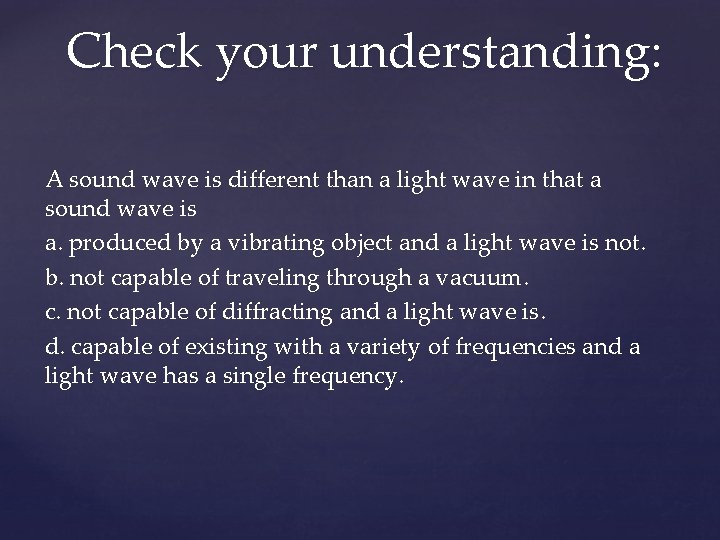 Check your understanding:

A sound wave is different than a light wave in that a sound wave is

a. produced by a vibrating object and a light wave is not.

b. not capable of traveling through a vacuum.

c. not capable of diffracting and a light wave is.

d. capable of existing with a variety of frequencies and a light wave has a single frequency.